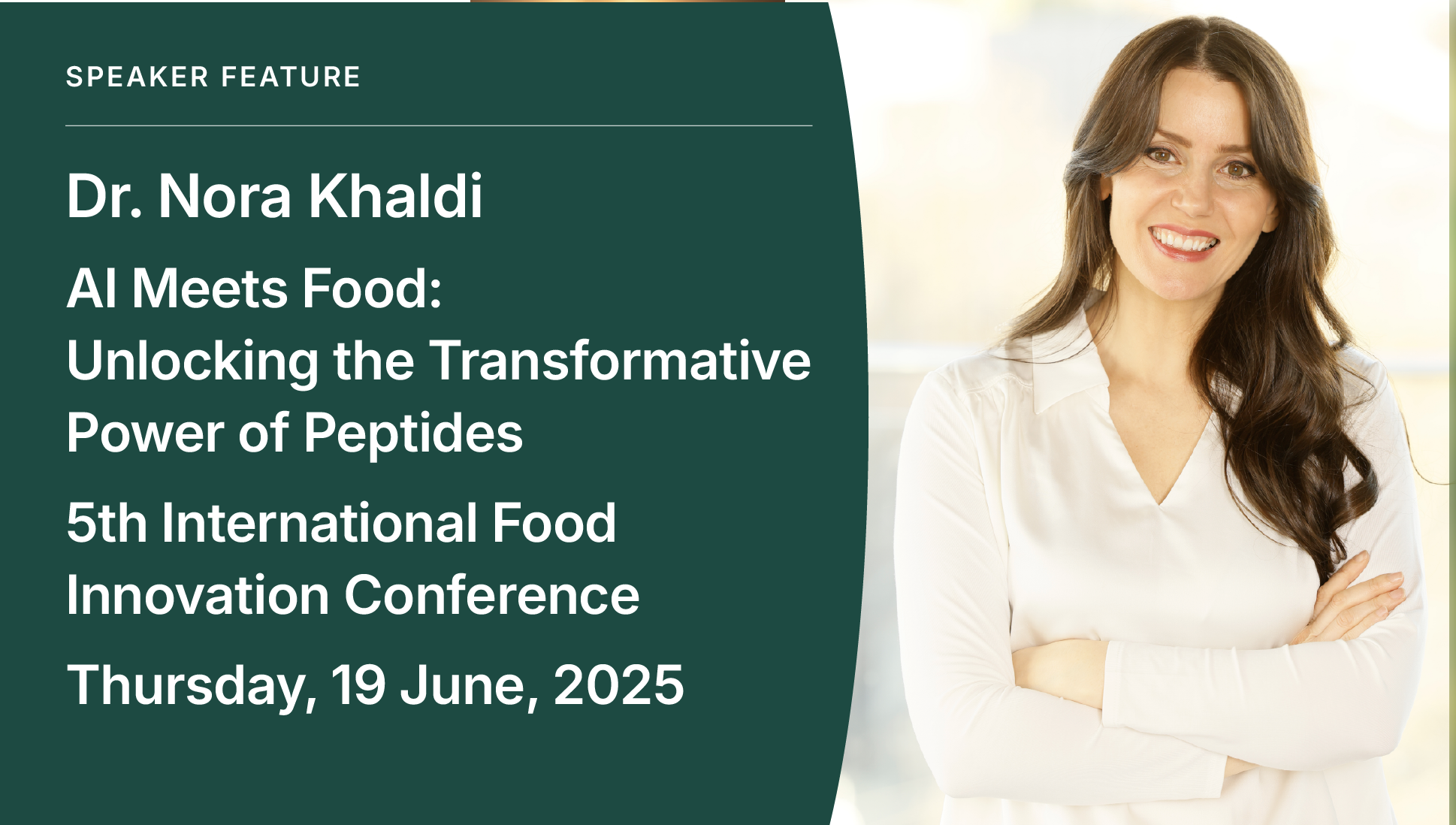 SPEAKER FEATURE

Dr. Nora Khaldi

AI Meets Food:
Unlocking the Transformative Power of Peptides

5th International Food Innovation Conference

Thursday, 19 June, 2025